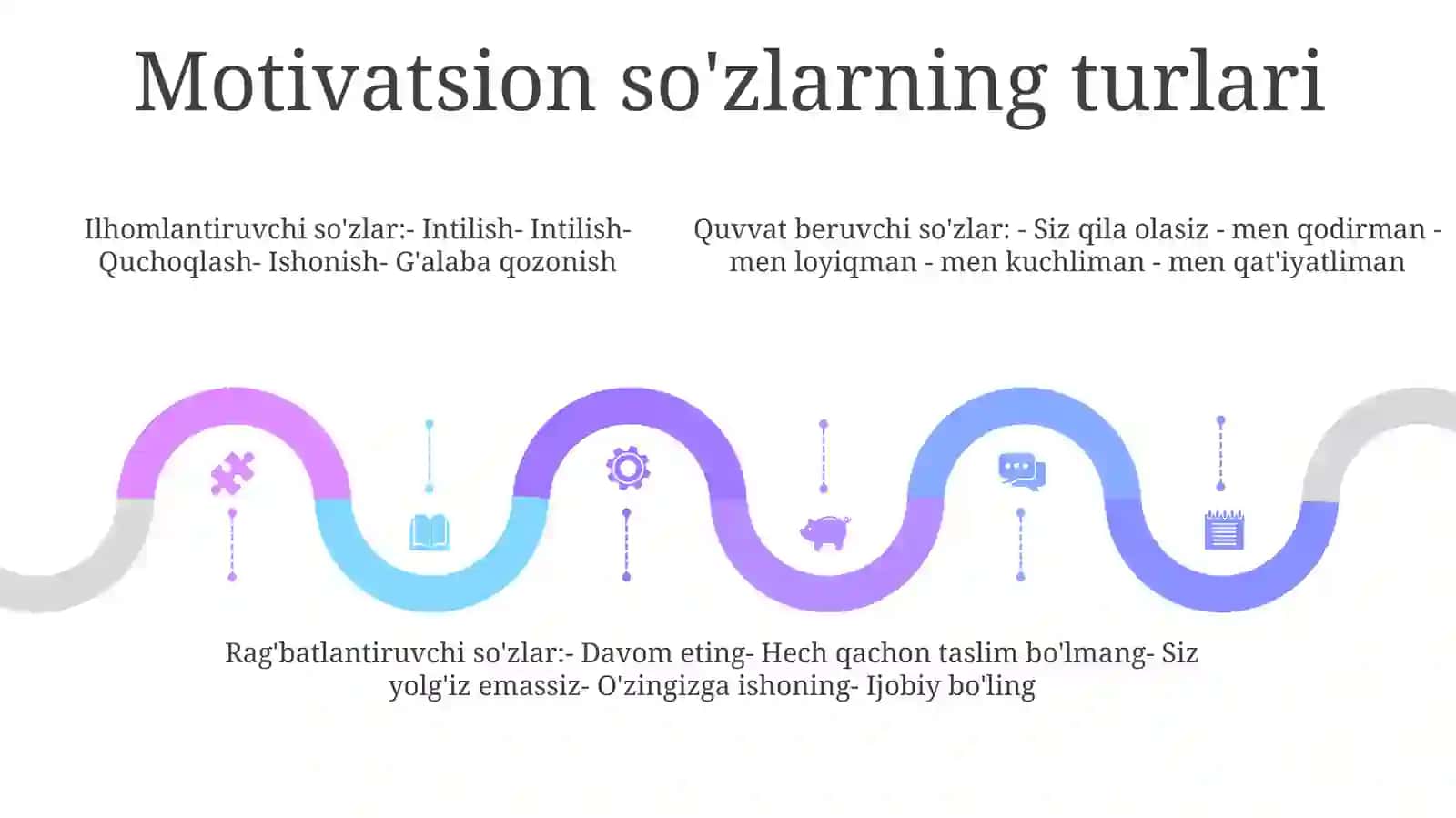 Motivatsion so'zlarning turlari

Ilhomlantiruvchi so'zlar:- Intilish- Intilish- Quchoqlash- Ishonish- G'alaba qozonish

Quvvat beruvchi so'zlar: - Siz qila olasiz - men qodirman - men loyiqman - men kuchliman - men qat'iyatliman

Rag'batlantiruvchi so'zlar:- Davom eting- Hech qachon taslim bo'lmang- Siz yolg'iz emassiz- O'zingizga ishoning- Ijobiy bo'ling